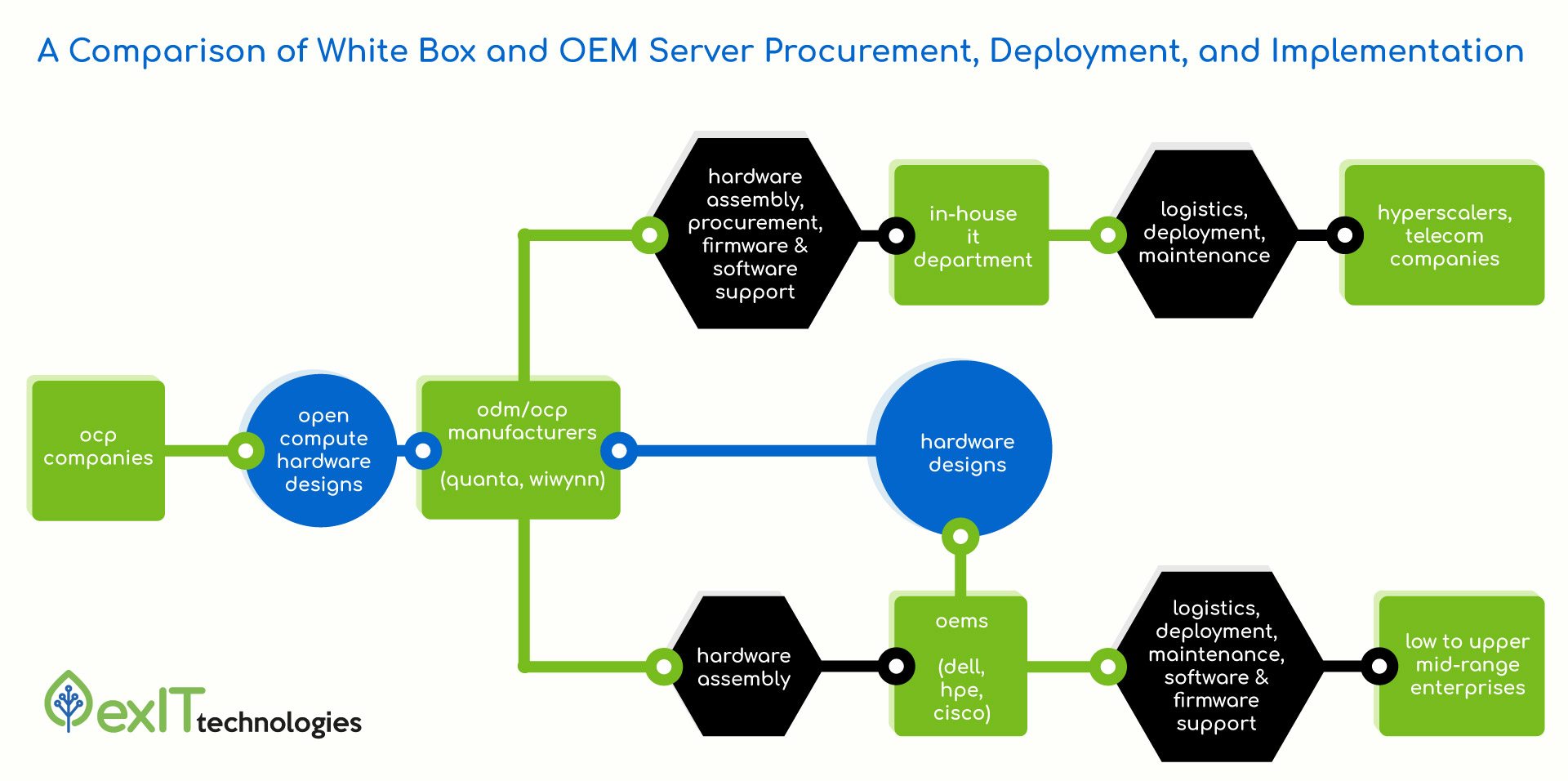 A Comparison of White Box and OEM Server Procurement, Deployment, and Implementation

ocp companies

open compute hardware designs

odm/ocp manufacturers

(quanta, wiwynn)

hardware assembly, procurement, firmware & software support

in-house it department

logistics, deployment, maintenance

hyperscalers, telecom companies

hardware designs

hardware assembly

oems

(dell, hpe, cisco)

logistics, deployment, maintenance, software & firmware support

low to upper mid-range enterprises

exIT technologies